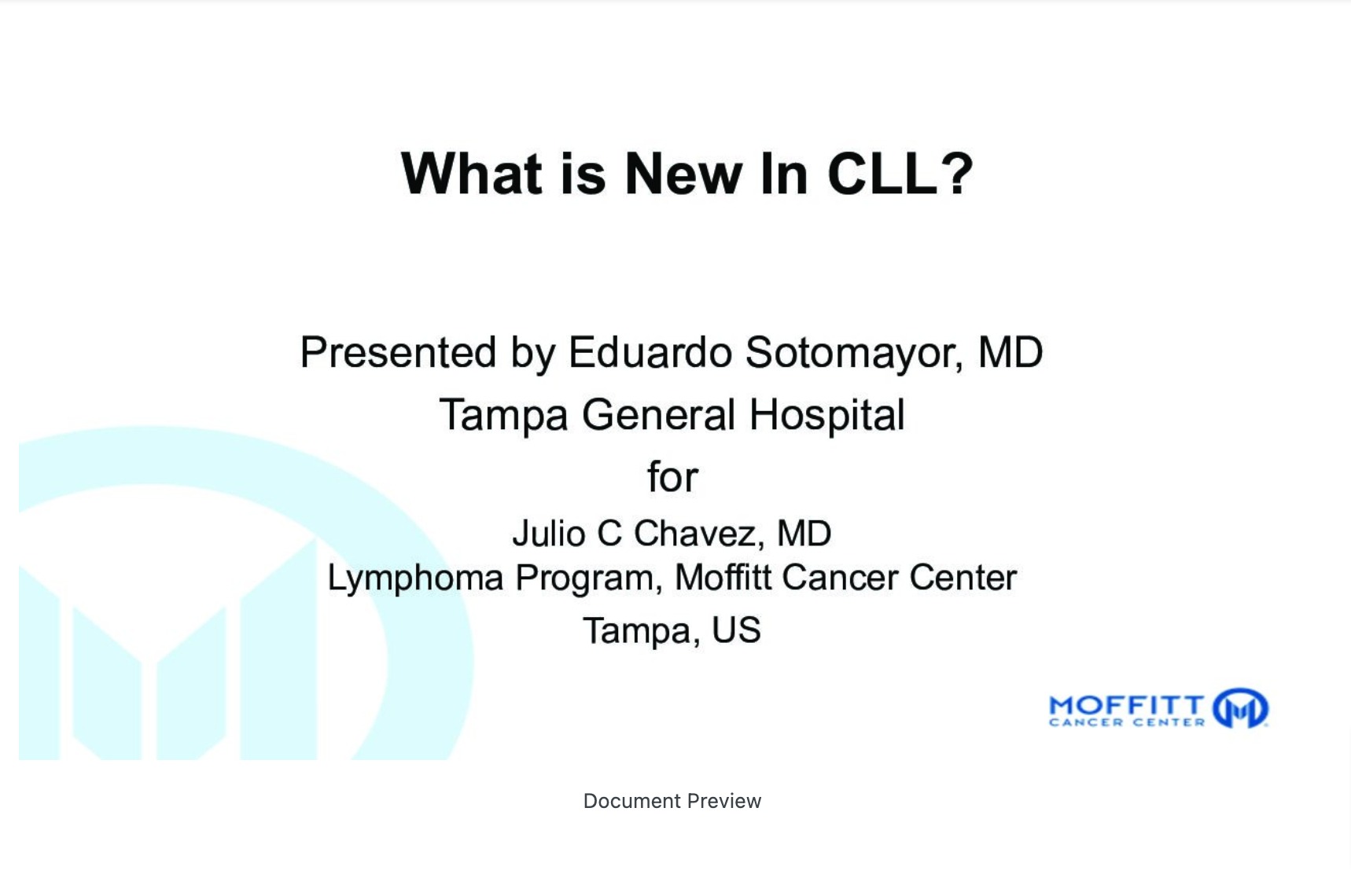 What is New In CLL?

Presented by Eduardo Sotomayor, MD
Tampa General Hospital
for
Julio C Chavez, MD
Lymphoma Program, Moffitt Cancer Center
Tampa, US

MOFFITT
CANCER CENTER

Document Preview